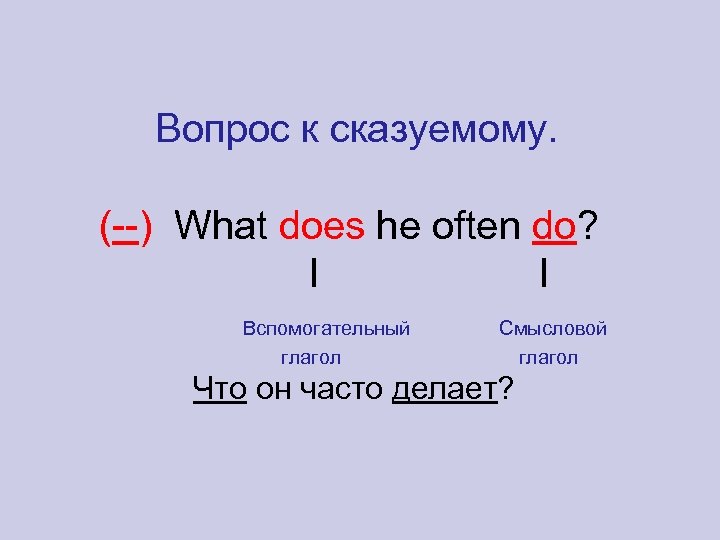 Вопрос к сказуемому.

(--) What does he often do?
I I

Вспомогательный глагол

Смысловой глагол

Что он часто делает?